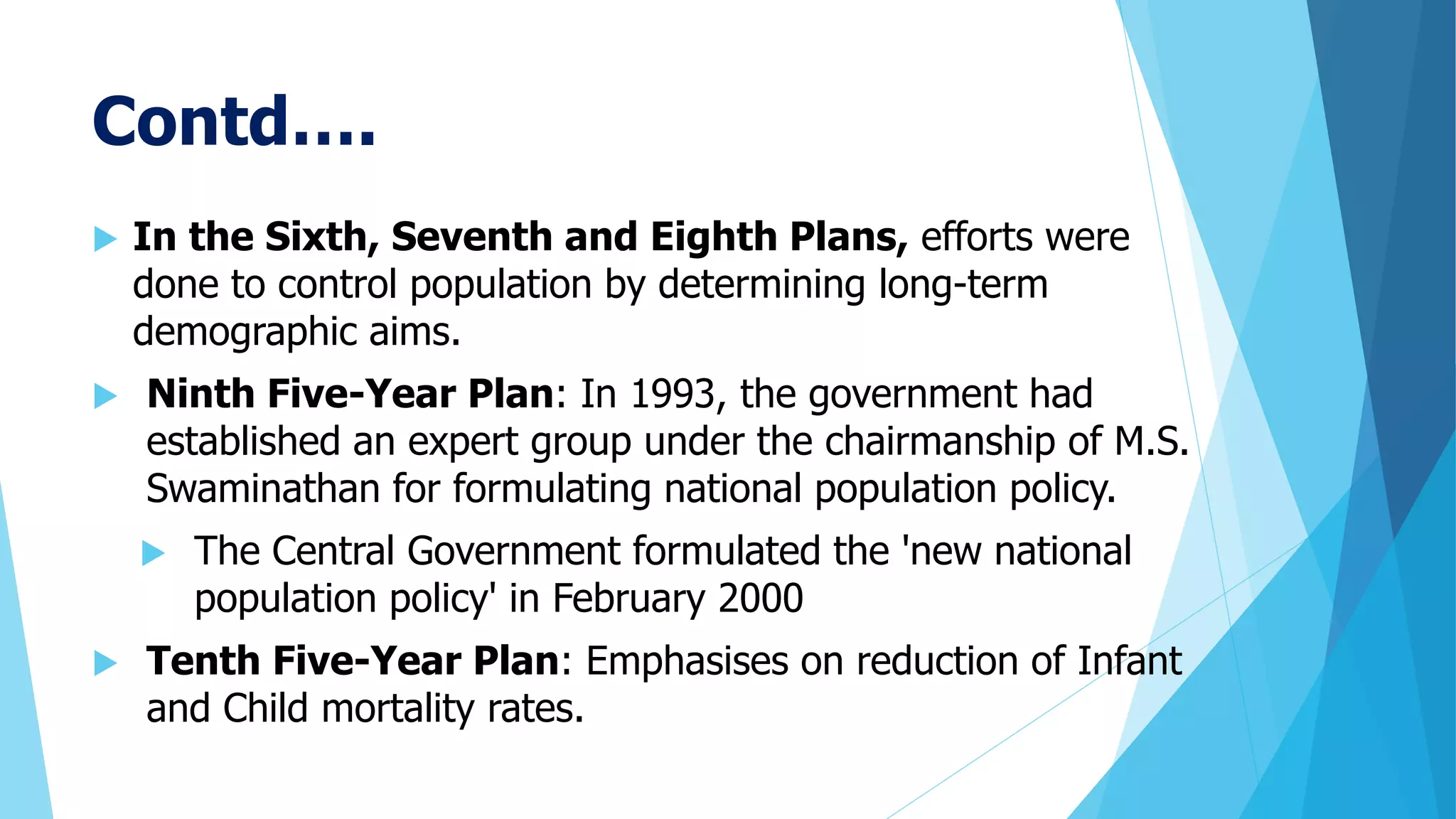 Contd….

In the Sixth, Seventh and Eighth Plans, efforts were done to control population by determining long-term demographic aims.

Ninth Five-Year Plan: In 1993, the government had established an expert group under the chairmanship of M.S. Swaminathan for formulating national population policy.

The Central Government formulated the 'new national population policy' in February 2000

Tenth Five-Year Plan: Emphasises on reduction of Infant and Child mortality rates.